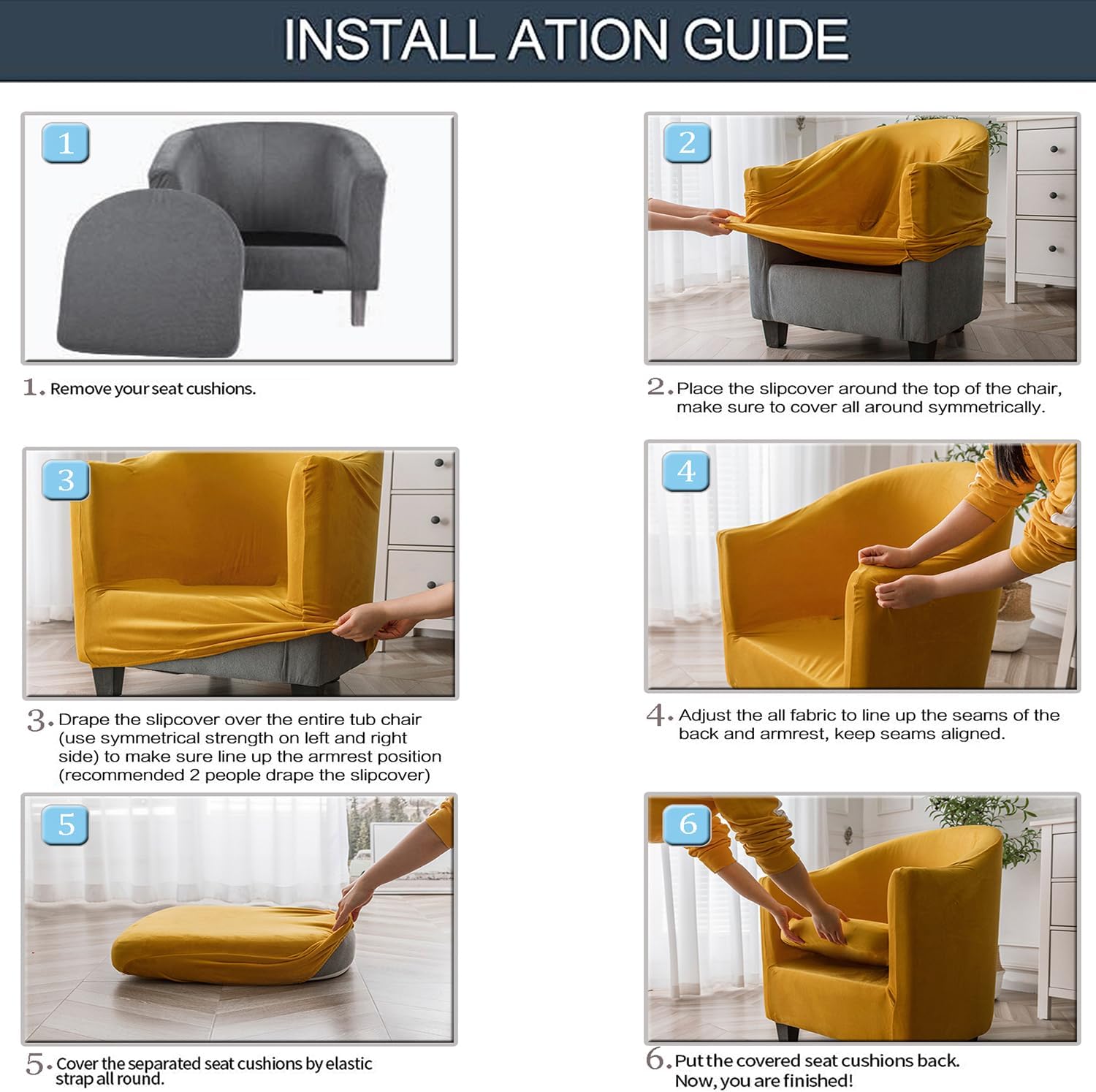 INSTALL ATION GUIDE

1

1. Remove your seat cushions.

2

2. Place the slipcover around the top of the chair, make sure to cover all around symmetrically.

3

3. Drape the slipcover over the entire tub chair (use symmetrical strength on left and right side) to make sure line up the armrest position (recommended 2 people drape the slipcover)

4

4. Adjust the all fabric to line up the seams of the back and armrest, keep seams aligned.

5

5. Cover the separated seat cushions by elastic strap all round.

6

6. Put the covered seat cushions back. Now, you are finished!